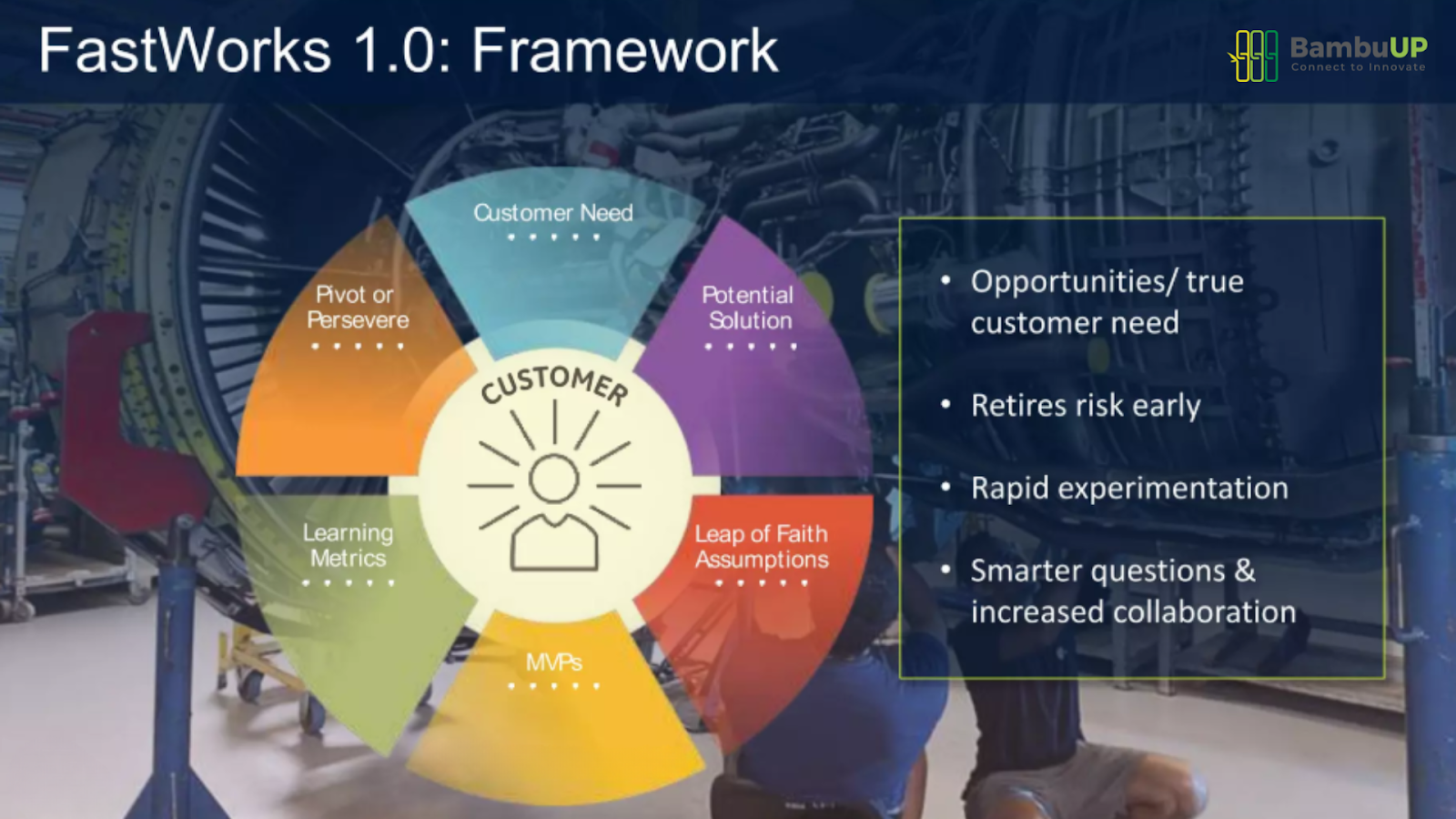 FastWorks 1.0: Framework

BambuUP
Connect to Innovate

Customer Need

Potential Solution

Leap of Faith Assumptions

MVPs

Learning Metrics

Pivot or Persevere

CUSTOMER

• Opportunities/ true customer need

• Retires risk early

• Rapid experimentation

• Smarter questions & increased collaboration